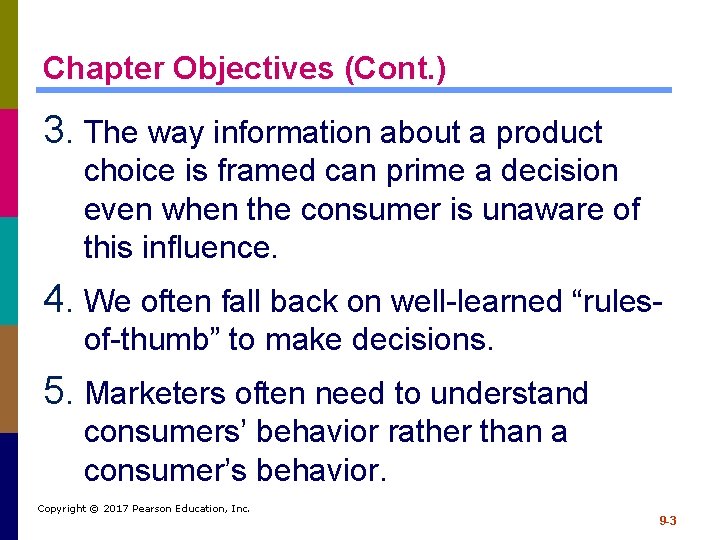 Chapter Objectives (Cont.)

3. The way information about a product choice is framed can prime a decision even when the consumer is unaware of this influence.

4. We often fall back on well-learned “rules-of-thumb” to make decisions.

5. Marketers often need to understand consumers’ behavior rather than a consumer’s behavior.

Copyright © 2017 Pearson Education, Inc.

9-3